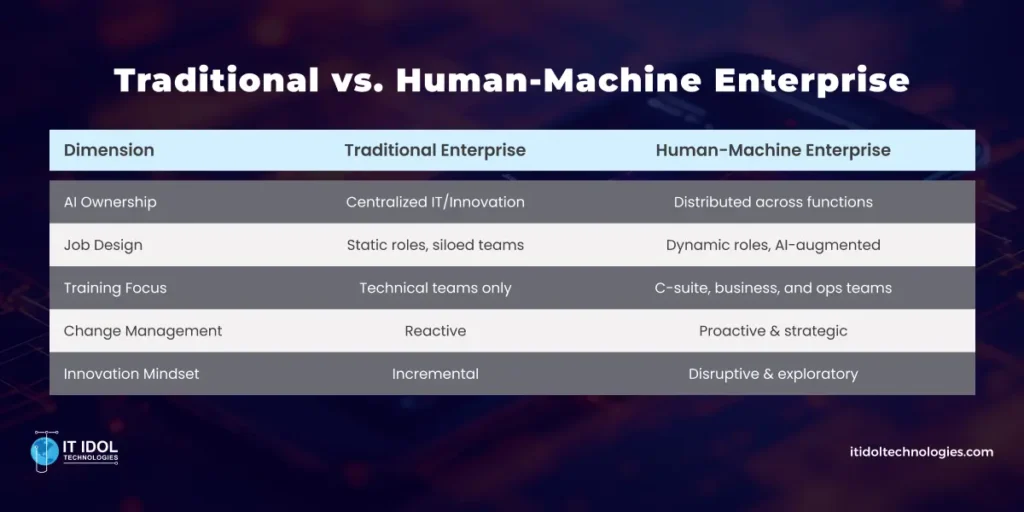 Traditional vs. Human-Machine Enterprise

| Dimension | Traditional Enterprise | Human-Machine Enterprise |
|---|---|---|
| AI Ownership | Centralized IT/Innovation | Distributed across functions |
| Job Design | Static roles, siloed teams | Dynamic roles, AI-augmented |
| Training Focus | Technical teams only | C-suite, business, and ops teams |
| Change Management | Reactive | Proactive & strategic |
| Innovation Mindset | Incremental | Disruptive & exploratory |

IT IDOL TECHNOLOGIES

itidoltechnologies.com